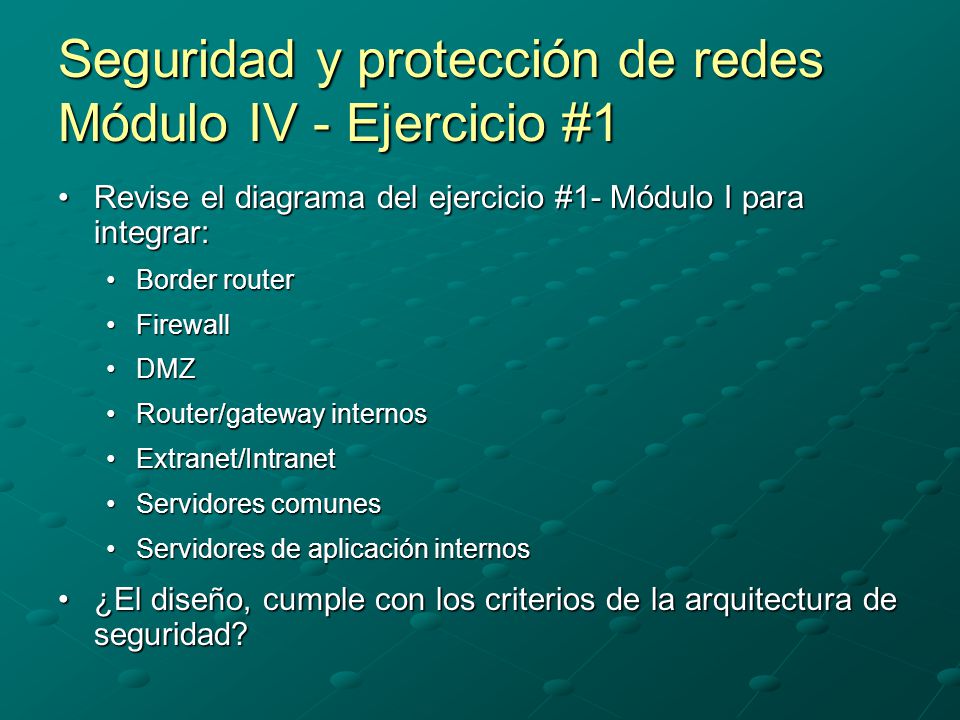 Seguridad y protección de redes
Módulo IV - Ejercicio #1

• Revise el diagrama del ejercicio #1- Módulo I para integrar:
  • Border router
  • Firewall
  • DMZ
  • Router/gateway internos
  • Extranet/Intranet
  • Servidores comunes
  • Servidores de aplicación internos
• ¿El diseño, cumple con los criterios de la arquitectura de seguridad?